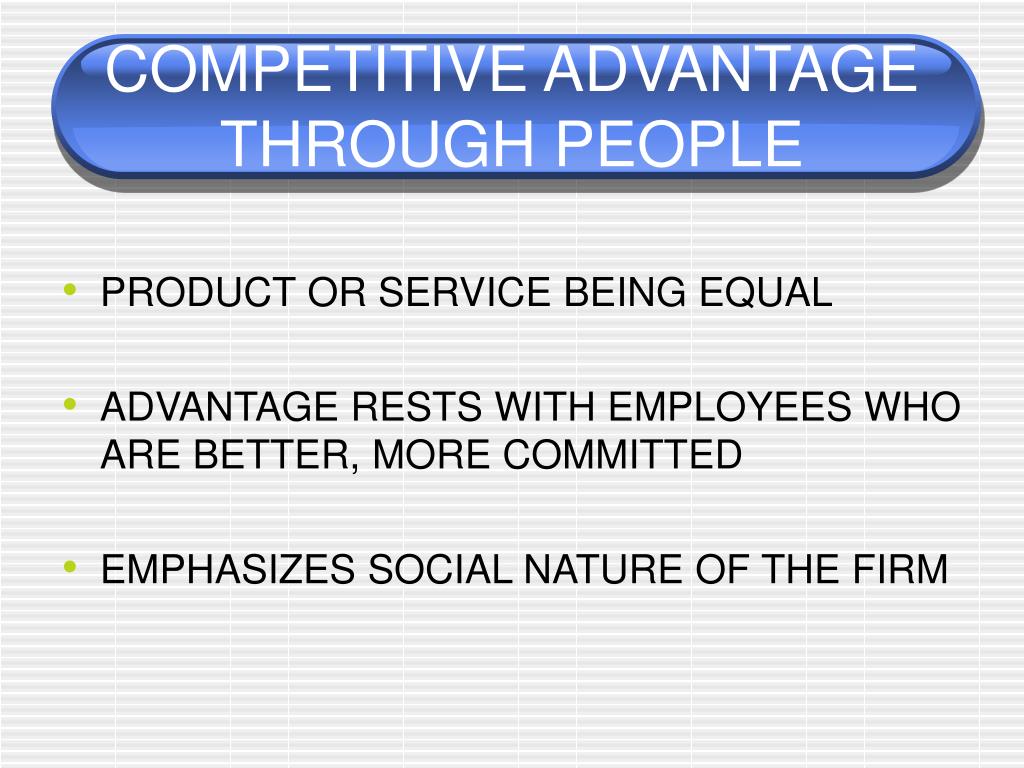 COMPETITIVE ADVANTAGE THROUGH PEOPLE

• PRODUCT OR SERVICE BEING EQUAL

• ADVANTAGE RESTS WITH EMPLOYEES WHO ARE BETTER, MORE COMMITTED

• EMPHASIZES SOCIAL NATURE OF THE FIRM